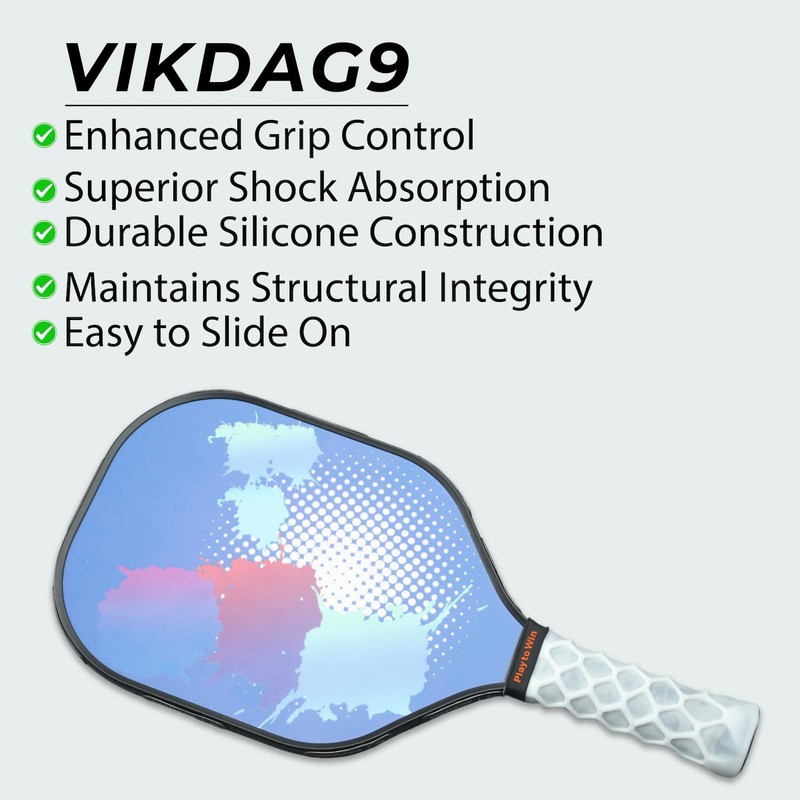 VIKDAG9

Enhanced Grip Control
Superior Shock Absorption
Durable Silicone Construction
Maintains Structural Integrity
Easy to Slide On

Play to Win